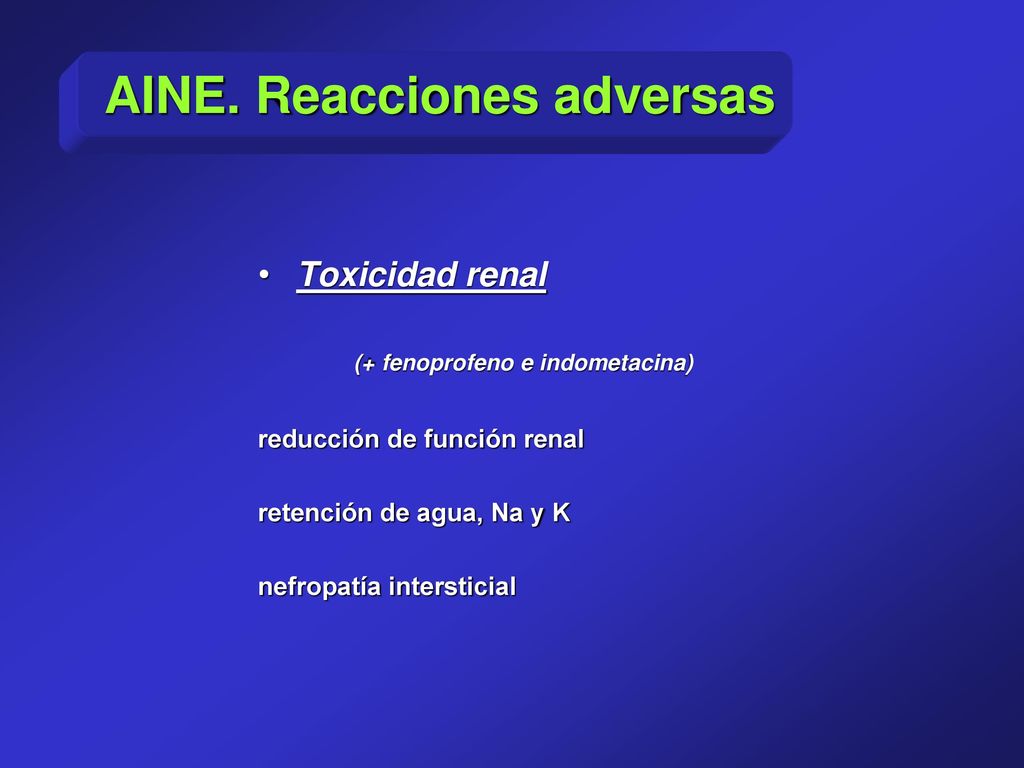 AINE. Reacciones adversas

• Toxicidad renal

(+ fenoprofeno e indometacina)

reducción de función renal

retención de agua, Na y K

nefropatía intersticial